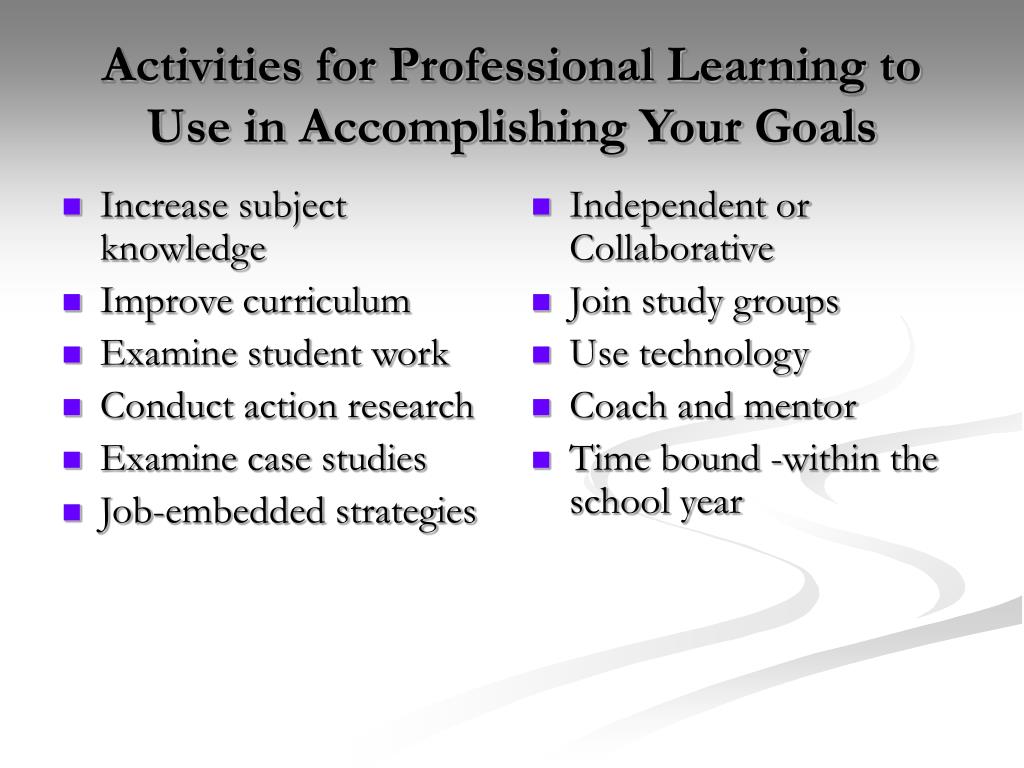 Activities for Professional Learning to Use in Accomplishing Your Goals

- Increase subject knowledge
- Improve curriculum
- Examine student work
- Conduct action research
- Examine case studies
- Job-embedded strategies

- Independent or Collaborative
- Join study groups
- Use technology
- Coach and mentor
- Time bound -within the school year